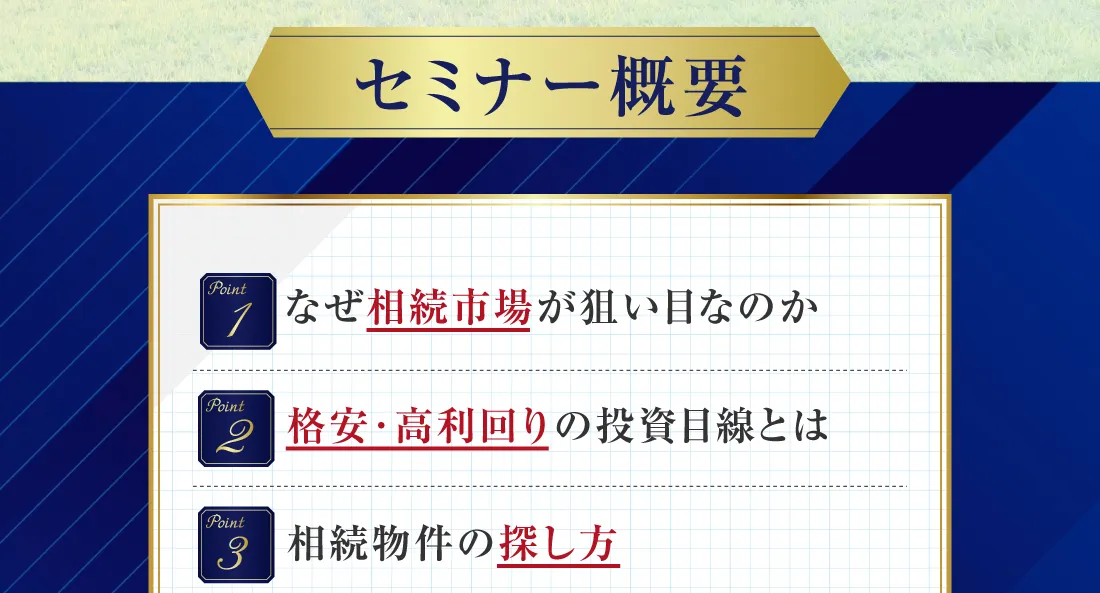 セミナー概要

Point 1 なぜ相続市場が狙い目なのか

Point 2 格安･高利回りの投資目線とは

Point 3 相続物件の探し方